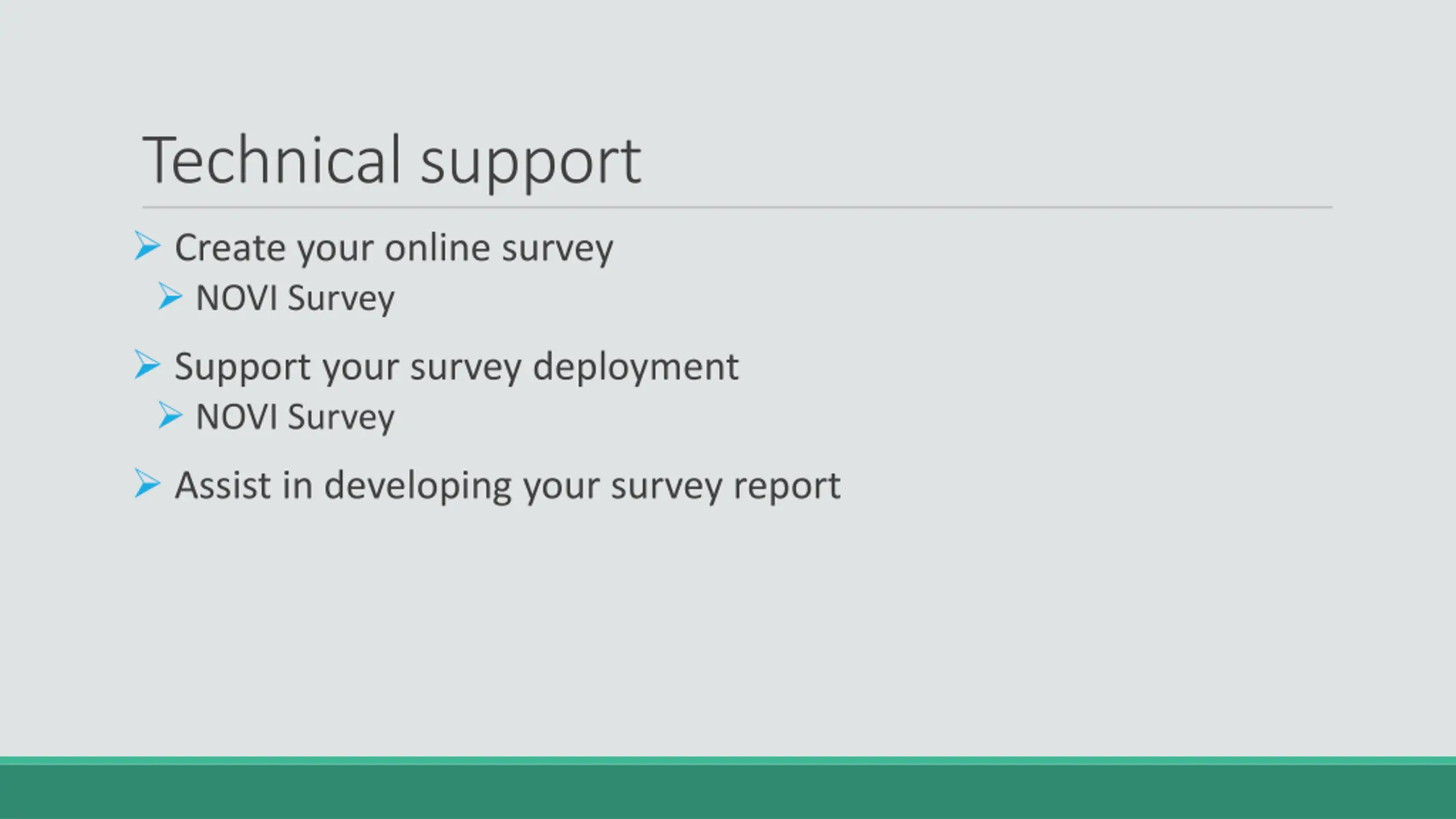 Technical support

➢ Create your online survey
➢ NOVI Survey

➢ Support your survey deployment
➢ NOVI Survey

➢ Assist in developing your survey report